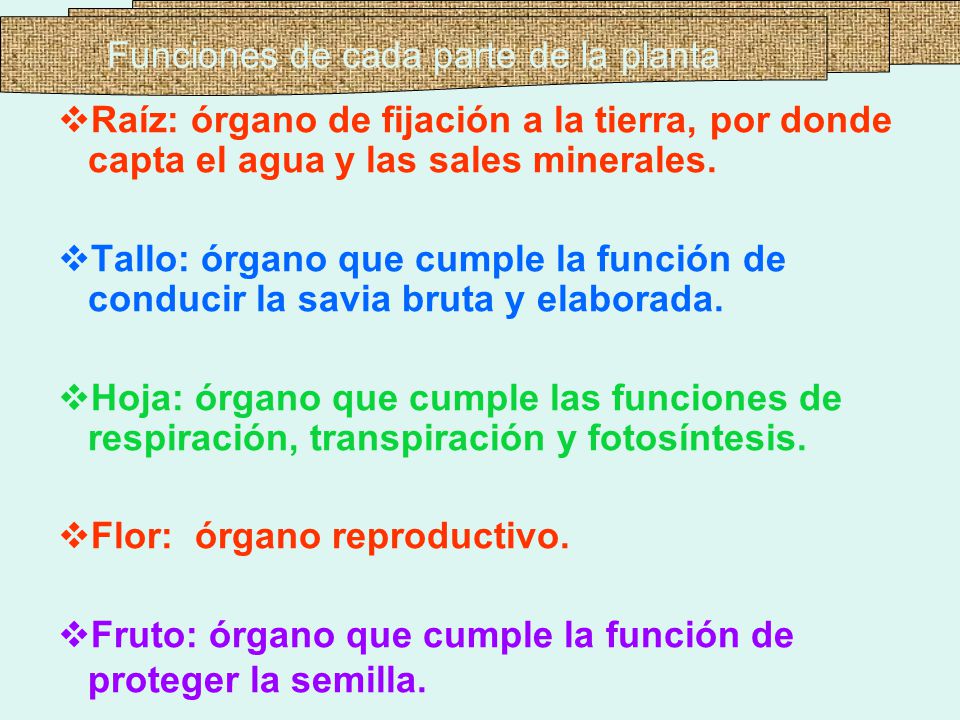 Funciones de cada parte de la planta

❖Raíz: órgano de fijación a la tierra, por donde capta el agua y las sales minerales.

❖Tallo: órgano que cumple la función de conducir la savia bruta y elaborada.

❖Hoja: órgano que cumple las funciones de respiración, transpiración y fotosíntesis.

❖Flor: órgano reproductivo.

❖Fruto: órgano que cumple la función de proteger la semilla.